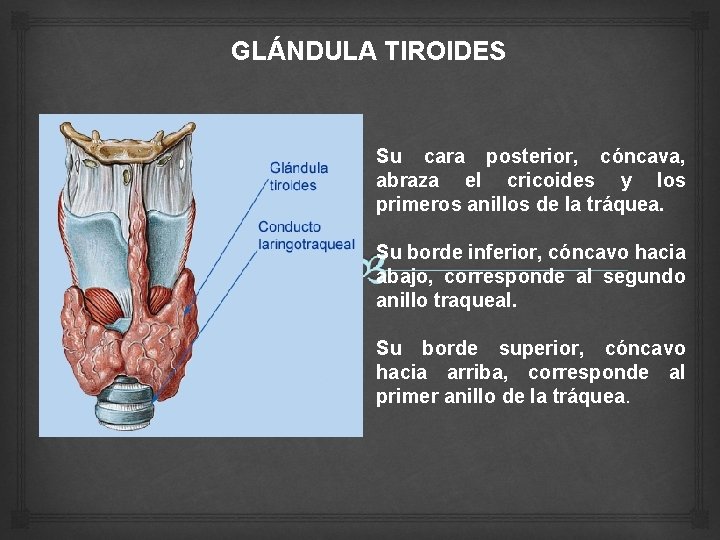 GLÁNDULA TIROIDES

Glándula tiroides

Conducto laringotraqueal

Su cara posterior, cóncava, abraza el cricoides y los primeros anillos de la tráquea.

Su borde inferior, cóncavo hacia abajo, corresponde al segundo anillo traqueal.

Su borde superior, cóncavo hacia arriba, corresponde al primer anillo de la tráquea.